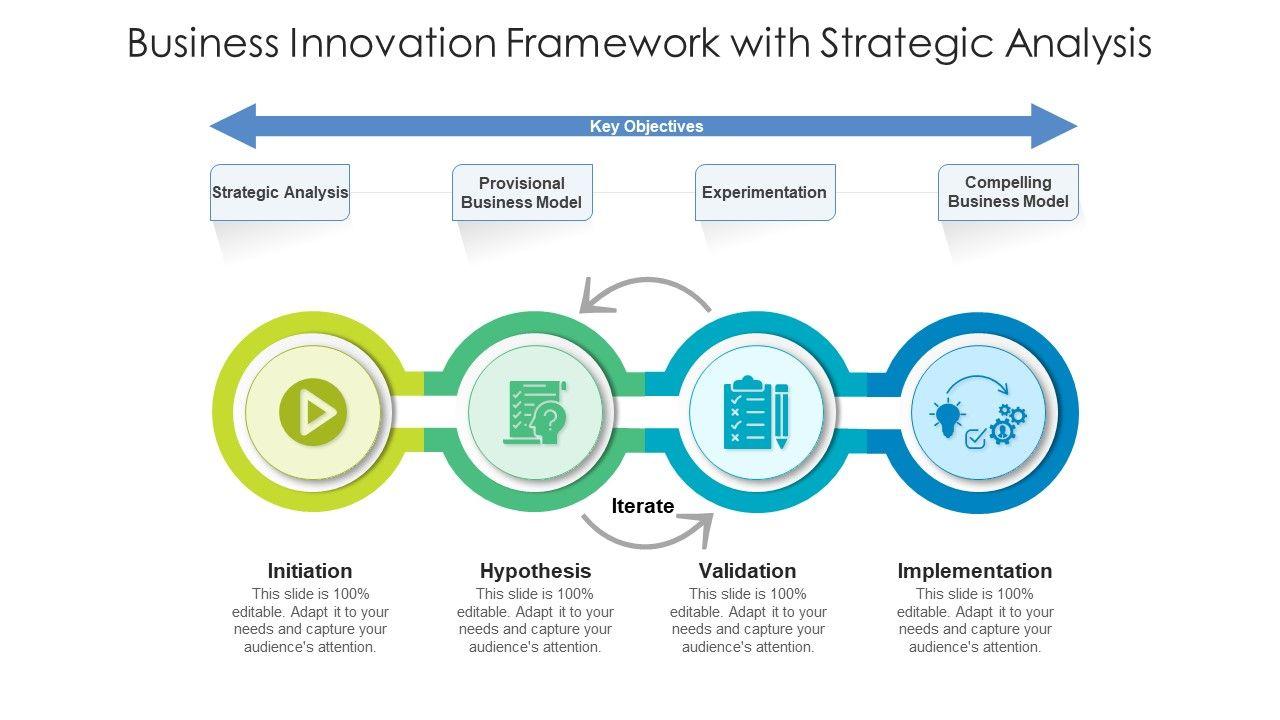 Business Innovation Framework with Strategic Analysis

Key Objectives

Strategic Analysis

Provisional Business Model

Experimentation

Compelling Business Model

Iterate

Initiation
This slide is 100% editable. Adapt it to your needs and capture your audience's attention.

Hypothesis
This slide is 100% editable. Adapt it to your needs and capture your audience's attention.

Validation
This slide is 100% editable. Adapt it to your needs and capture your audience's attention.

Implementation
This slide is 100% editable. Adapt it to your needs and capture your audience's attention.